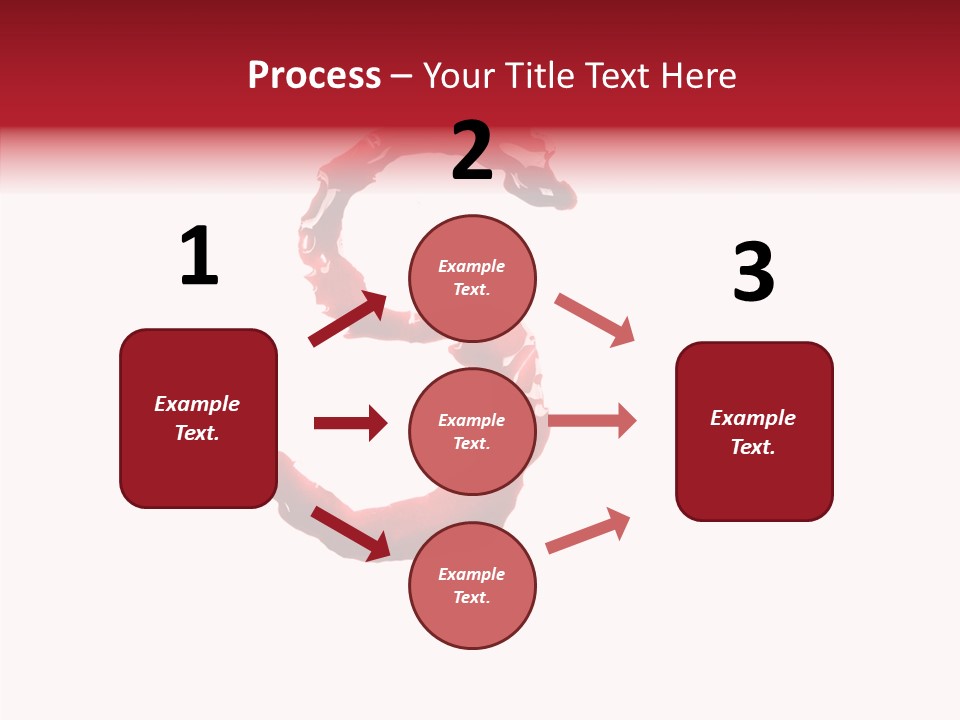 Process – Your Title Text Here

1

Example Text.

2

Example Text.

Example Text.

Example Text.

3

Example Text.